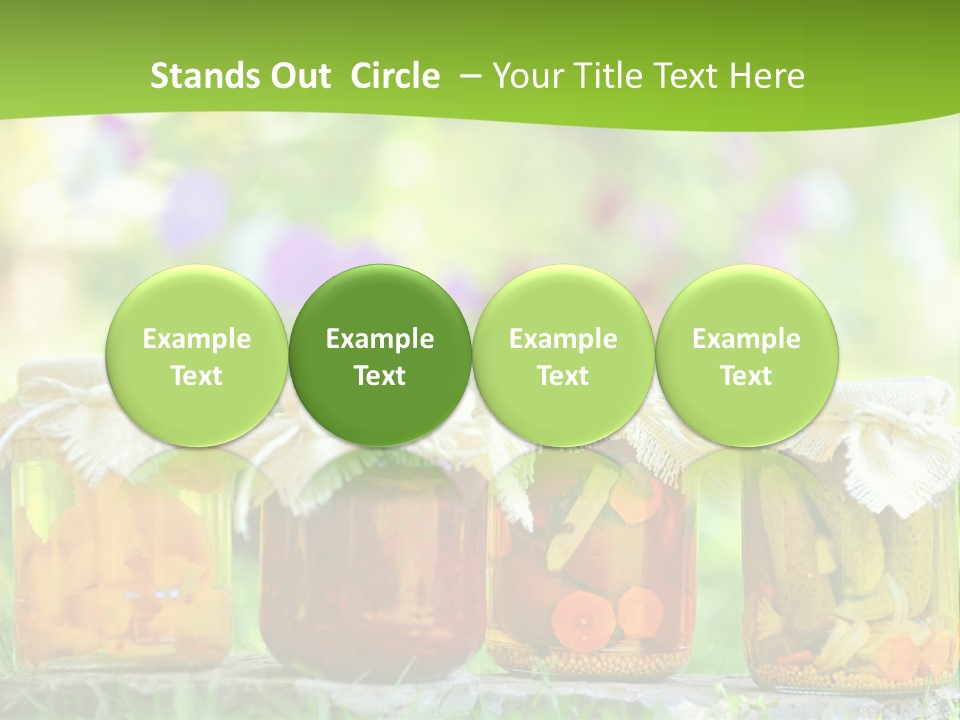 Stands Out Circle – Your Title Text Here

Example Text

Example Text

Example Text

Example Text